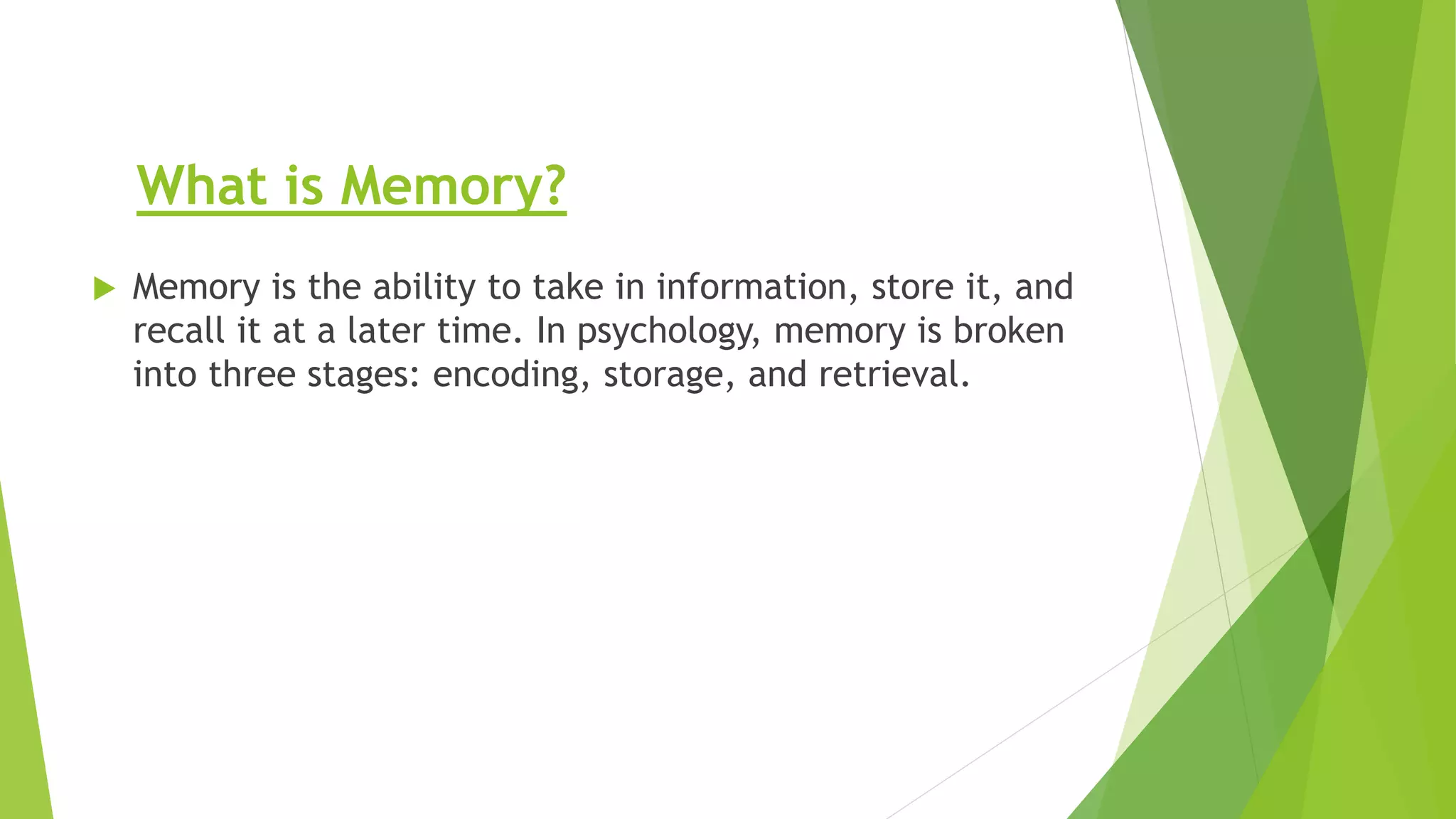 What is Memory?

Memory is the ability to take in information, store it, and recall it at a later time. In psychology, memory is broken into three stages: encoding, storage, and retrieval.